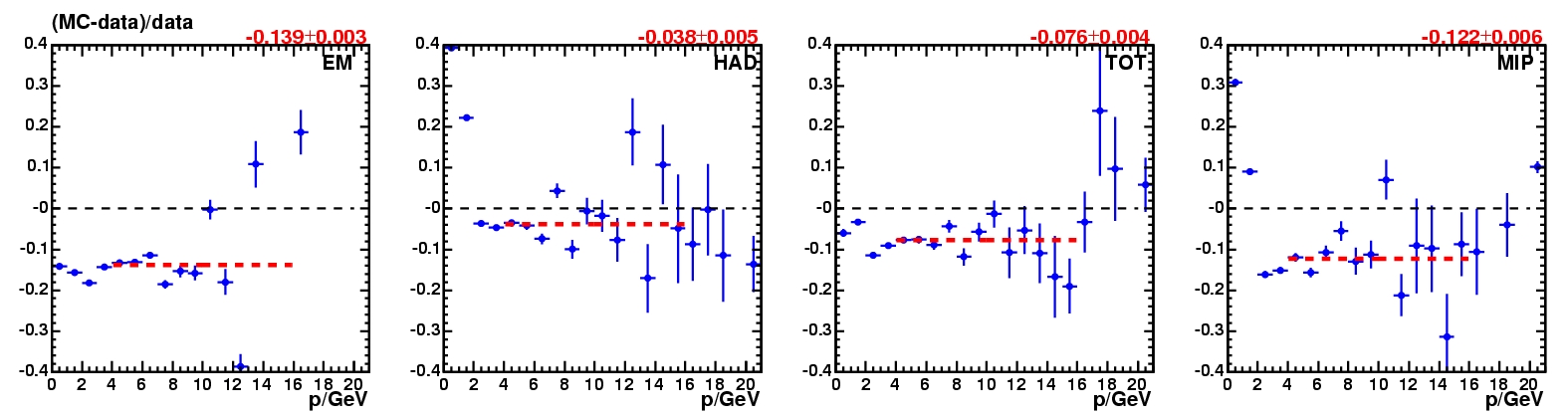 (MC-data)/data

-0.139+0.003
EM
0.4
0.3
0.2
0.1
-0
-0.1
-0.2
-0.3
-0.4
0 2 4 6 8 10 12 14 16 18 20
p/GeV

-0.038+0.005
HAD
0.4
0.3
0.2
0.1
-0
-0.1
-0.2
-0.3
-0.4
0 2 4 6 8 10 12 14 16 18 20
p/GeV

-0.076+0.004
TOT
0.4
0.3
0.2
0.1
-0
-0.1
-0.2
-0.3
-0.4
0 2 4 6 8 10 12 14 16 18 20
p/GeV

-0.122+0.006
MIP
0.4
0.3
0.2
0.1
-0
-0.1
-0.2
-0.3
-0.4
0 2 4 6 8 10 12 14 16 18 20
p/GeV